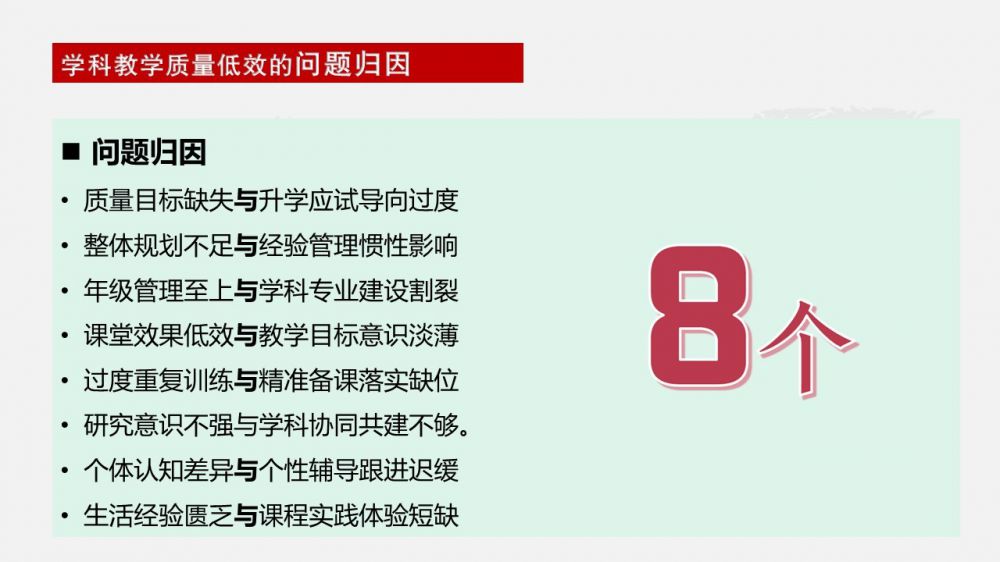 学科教学质量低效的问题归因

■ 问题归因

• 质量目标缺失与升学应试导向过度
• 整体规划不足与经验管理惯性影响
• 年级管理至上与学科专业建设割裂
• 课堂效果低效与教学目标意识淡薄
• 过度重复训练与精准备课落实缺位
• 研究意识不强与学科协同共建不够。
• 个体认知差异与个性辅导跟进迟缓
• 生活经验匮乏与课程实践体验短缺

8个